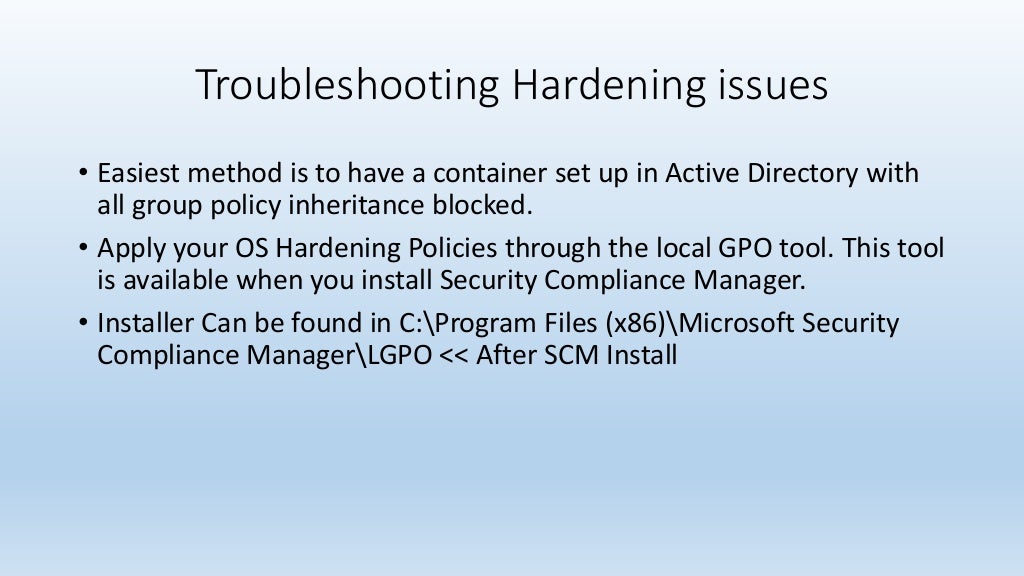 Troubleshooting Hardening issues

• Easiest method is to have a container set up in Active Directory with all group policy inheritance blocked.

• Apply your OS Hardening Policies through the local GPO tool. This tool is available when you install Security Compliance Manager.

• Installer Can be found in C:\Program Files (x86)\Microsoft Security Compliance Manager\LGPO << After SCM Install